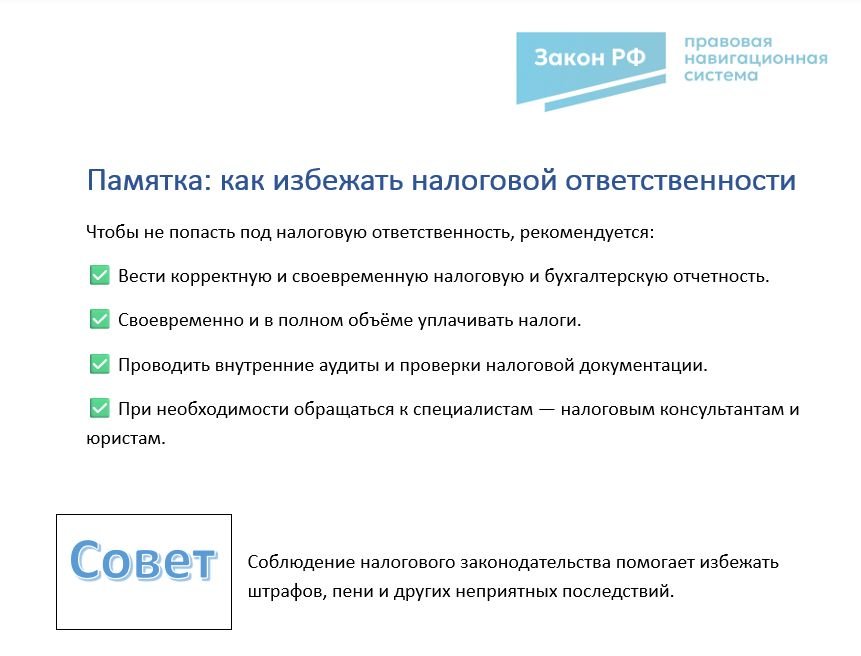 Закон РФ

правовая навигационная система

Памятка: как избежать налоговой ответственности

Чтобы не попасть под налоговую ответственность, рекомендуется:

✅ Вести корректную и своевременную налоговую и бухгалтерскую отчетность.

✅ Своевременно и в полном объёме уплачивать налоги.

✅ Проводить внутренние аудиты и проверки налоговой документации.

✅ При необходимости обращаться к специалистам — налоговым консультантам и юристам.

Совет

Соблюдение налогового законодательства помогает избежать штрафов, пени и других неприятных последствий.